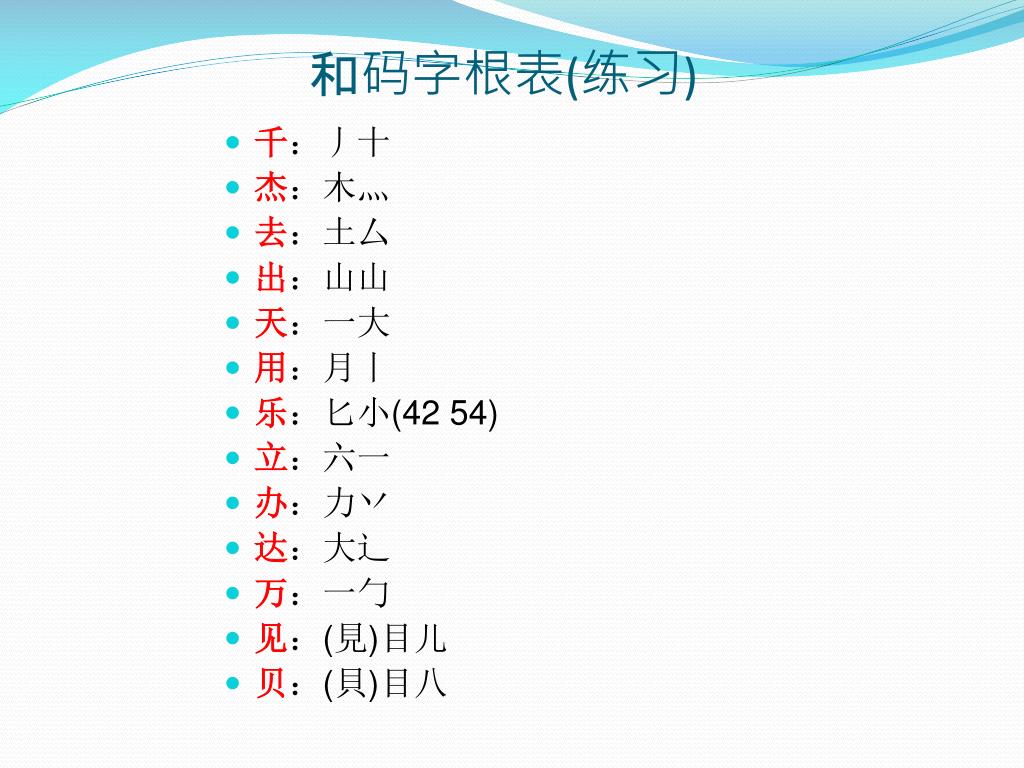 和码字根表(练习)

- 千：丿十
- 杰：木灬
- 去：土厶
- 出：山山
- 天：一大
- 用：月丨
- 乐：匕小(42 54)
- 立：六一
- 办：力丷
- 达：大辶
- 万：一勹
- 见：(見)目儿
- 贝：(貝)目八